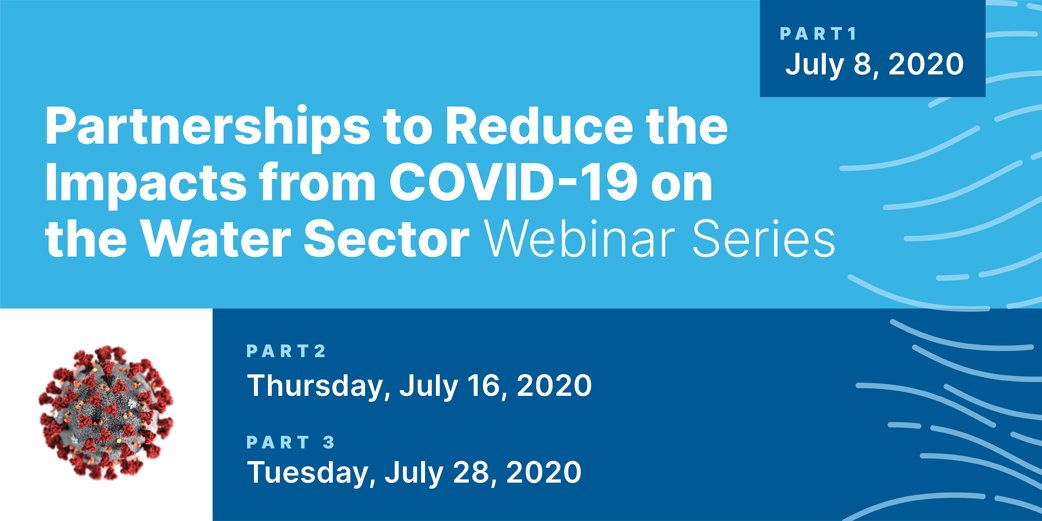 PART1
July 8, 2020

Partnerships to Reduce the Impacts from COVID-19 on the Water Sector Webinar Series

PART2
Thursday, July 16, 2020

PART 3
Tuesday, July 28, 2020